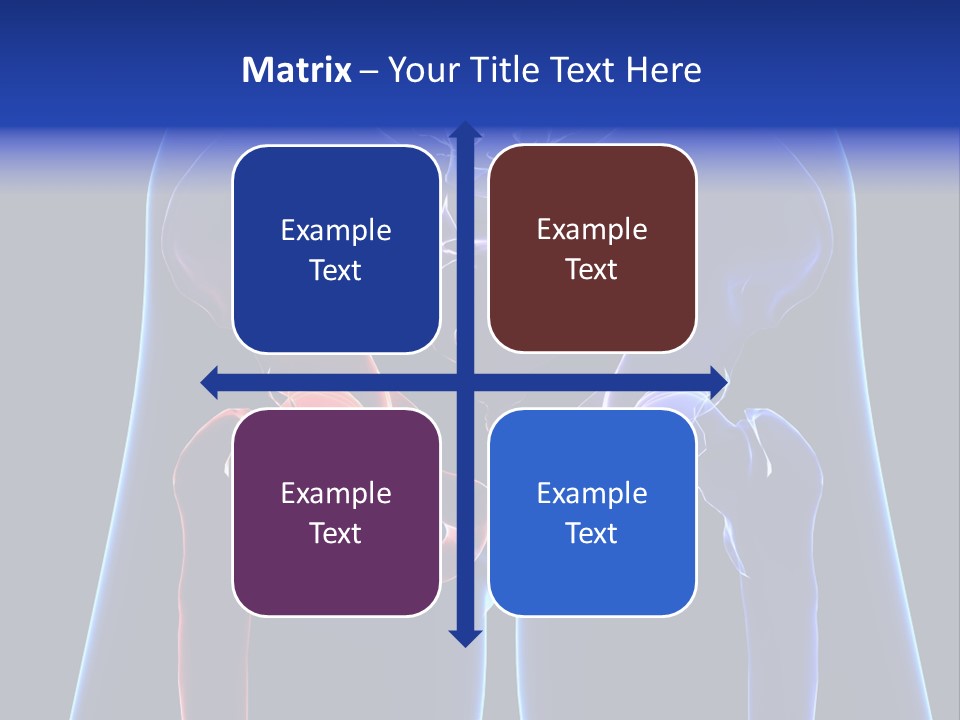 Matrix – Your Title Text Here

Example Text

Example Text

Example Text

Example Text